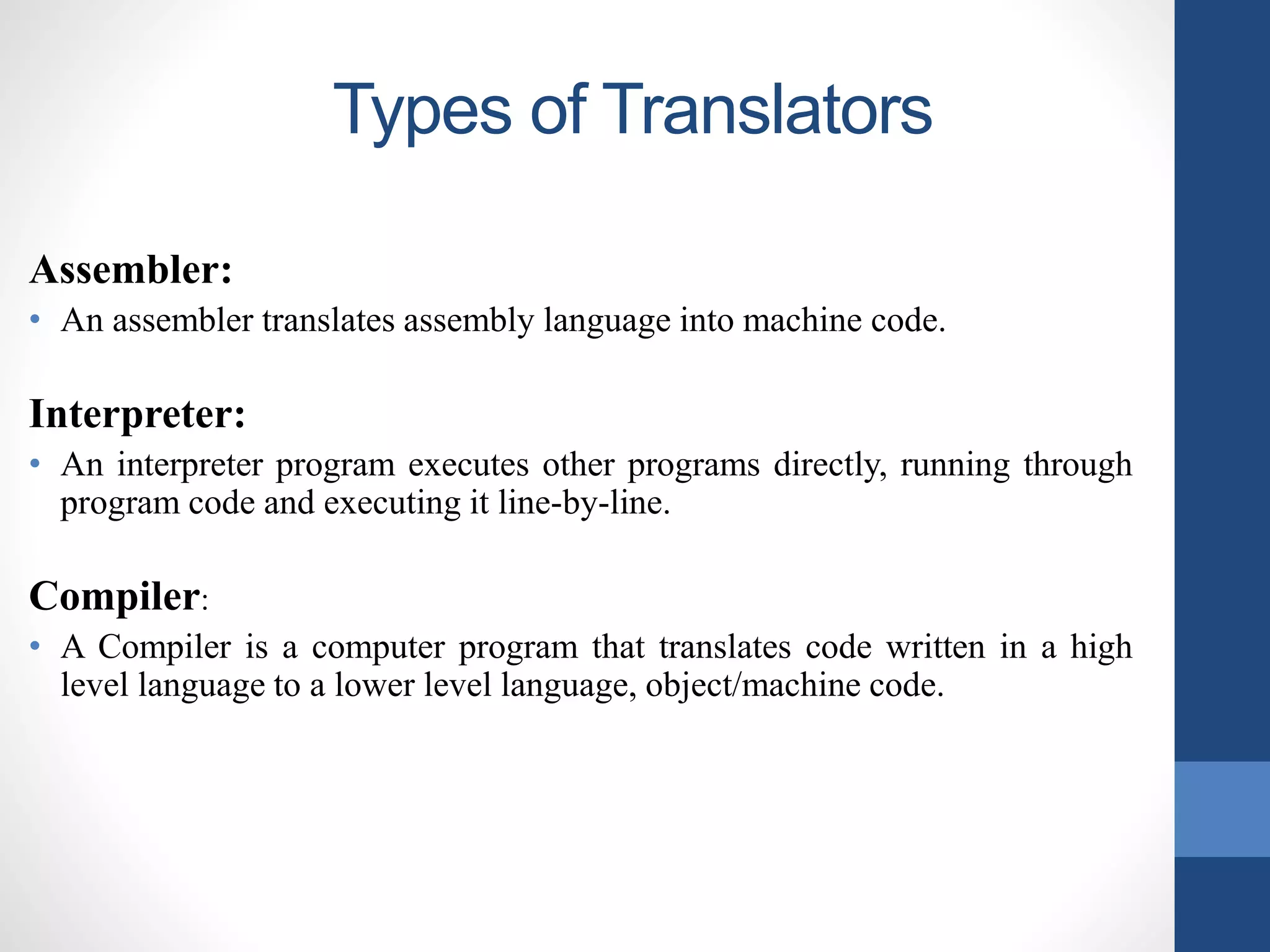 Types of Translators

Assembler:

• An assembler translates assembly language into machine code.

Interpreter:

• An interpreter program executes other programs directly, running through program code and executing it line-by-line.

Compiler:

• A Compiler is a computer program that translates code written in a high level language to a lower level language, object/machine code.